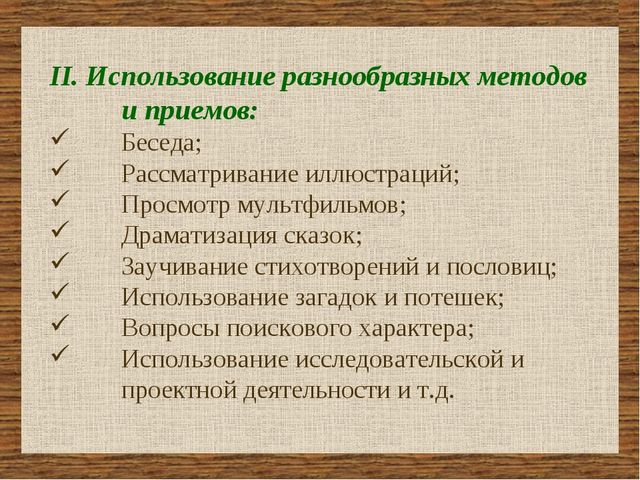 II. Использование разнообразных методов и приемов:

✓ Беседа;
✓ Рассматривание иллюстраций;
✓ Просмотр мультфильмов;
✓ Драматизация сказок;
✓ Заучивание стихотворений и пословиц;
✓ Использование загадок и потешек;
✓ Вопросы поискового характера;
✓ Использование исследовательской и проектной деятельности и т.д.